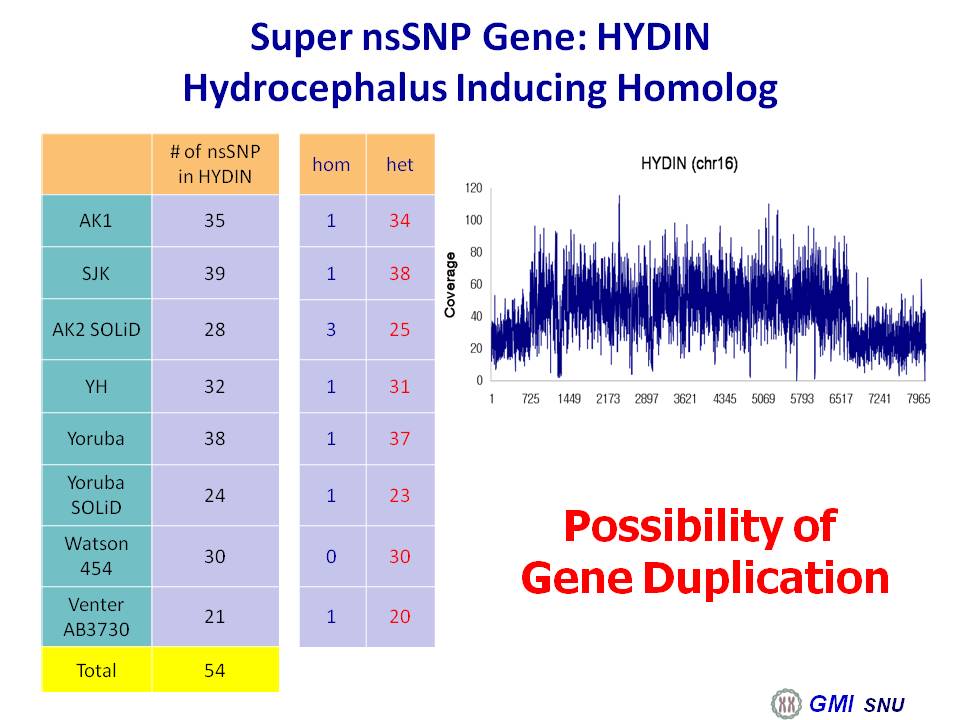 Super nsSNP Gene: HYDIN
Hydrocephalus Inducing Homolog

| | # of nsSNP in HYDIN |
|---|---|
| AK1 | 35 |
| SJK | 39 |
| AK2 SOLiD | 28 |
| YH | 32 |
| Yoruba | 38 |
| Yoruba SOLiD | 24 |
| Watson 454 | 30 |
| Venter AB3730 | 21 |
| Total | 54 |

| hom | het |
|---|---|
| 1 | 34 |
| 1 | 38 |
| 3 | 25 |
| 1 | 31 |
| 1 | 37 |
| 1 | 23 |
| 0 | 30 |
| 1 | 20 |

HYDIN (chr16)
Coverage
120
100
80
60
40
20
0
1 725 1449 2173 2897 3621 4345 5069 5793 6517 7241 7965

Possibility of Gene Duplication

GMI SNU